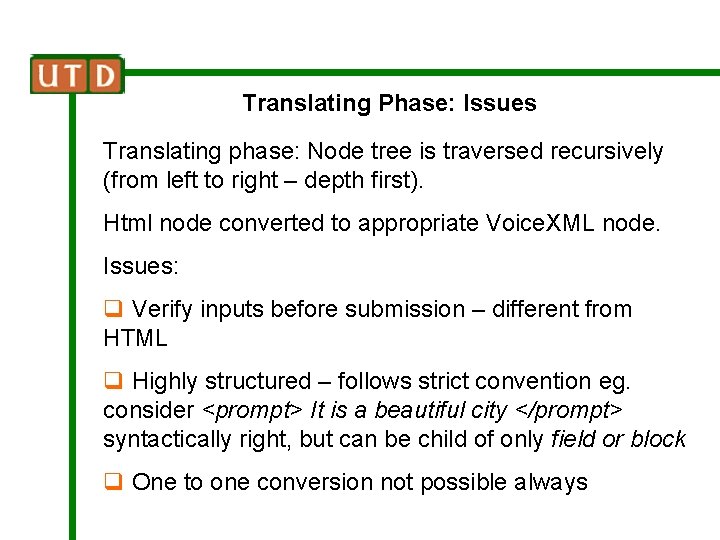 UTD

Translating Phase: Issues

Translating phase: Node tree is traversed recursively (from left to right – depth first).

Html node converted to appropriate VoiceXML node.

Issues:

❑ Verify inputs before submission – different from HTML

❑ Highly structured – follows strict convention eg. consider <prompt> It is a beautiful city </prompt> syntactically right, but can be child of only field or block

❑ One to one conversion not possible always